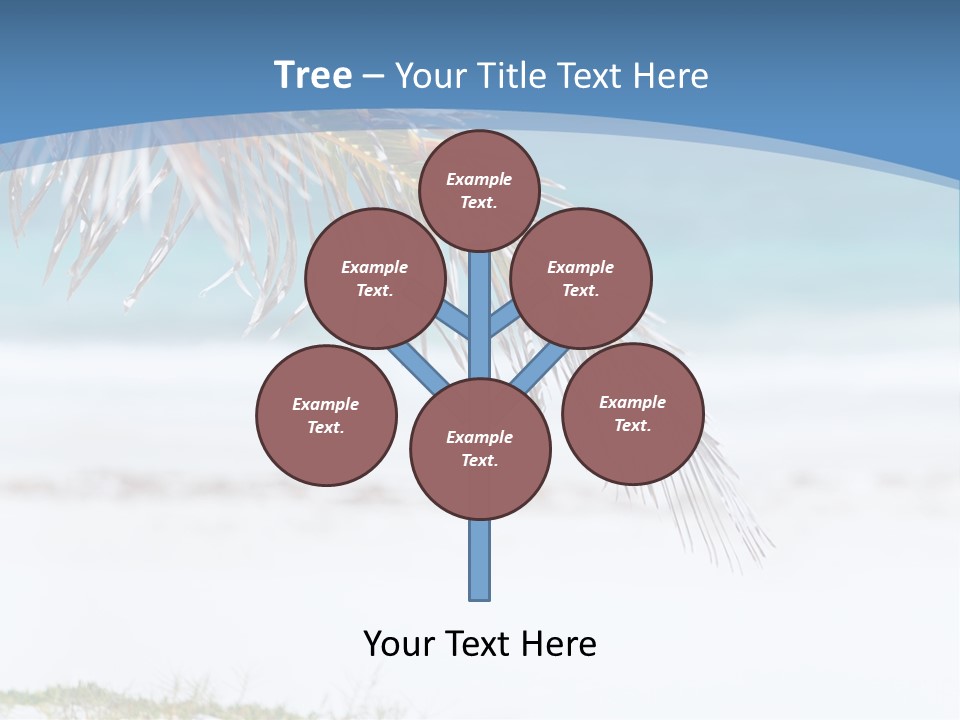 Tree – Your Title Text Here

Example Text.

Example Text.

Example Text.

Example Text.

Example Text.

Example Text.

Your Text Here